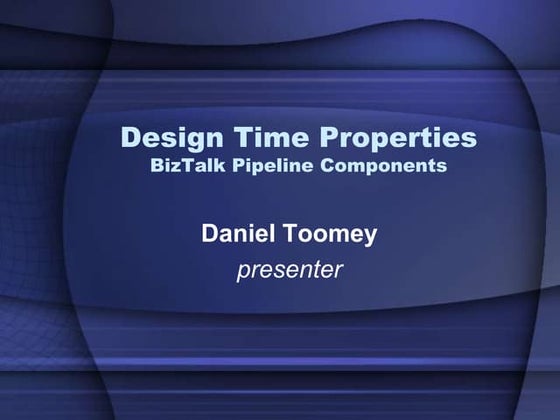 Design Time Properties
BizTalk Pipeline Components

Daniel Toomey
presenter